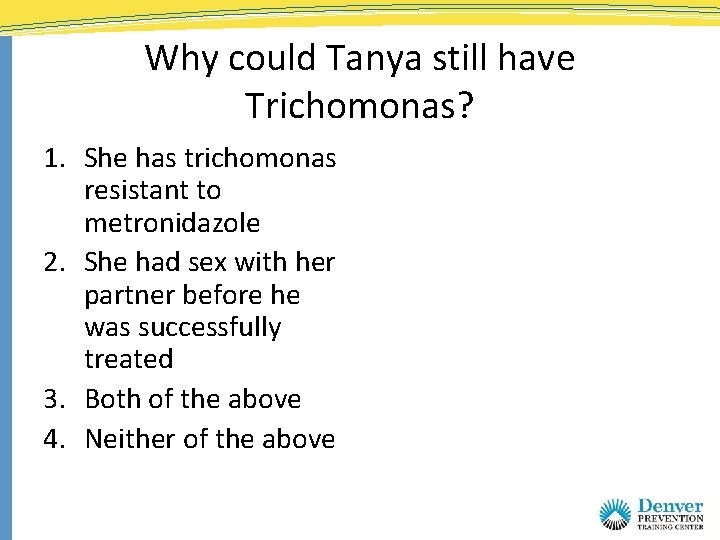 Why could Tanya still have Trichomonas?

1. She has trichomonas resistant to metronidazole
2. She had sex with her partner before he was successfully treated
3. Both of the above
4. Neither of the above

Denver
PREVENTION
TRAINING CENTER